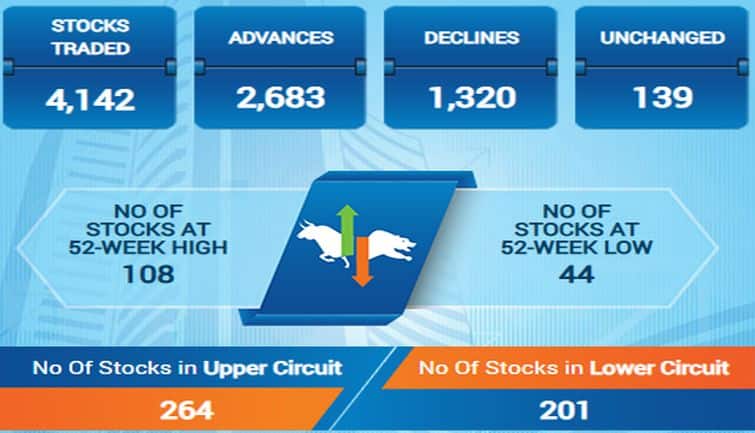 STOCKS TRADED
4,142

ADVANCES
2,683

DECLINES
1,320

UNCHANGED
139

NO OF STOCKS AT 52-WEEK HIGH
108

NO OF STOCKS AT 52-WEEK LOW
44

No Of Stocks in Upper Circuit
264

No Of Stocks in Lower Circuit
201